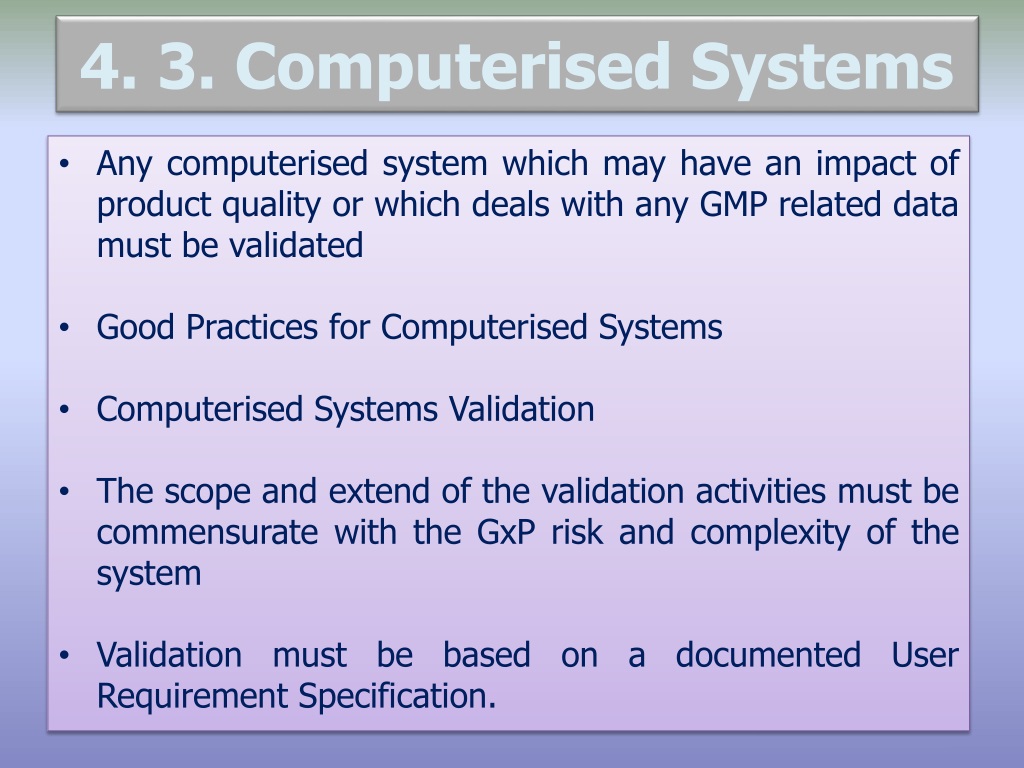 4. 3. Computerised Systems

• Any computerised system which may have an impact of product quality or which deals with any GMP related data must be validated

• Good Practices for Computerised Systems

• Computerised Systems Validation

• The scope and extend of the validation activities must be commensurate with the GxP risk and complexity of the system

• Validation must be based on a documented User Requirement Specification.